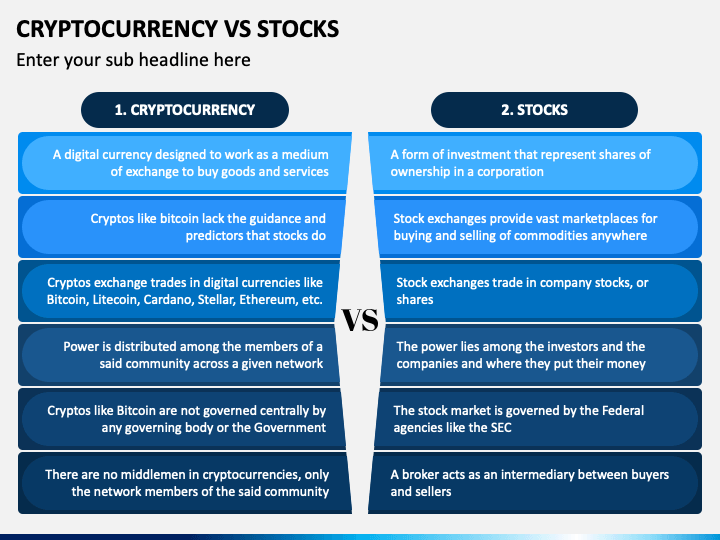 CRYPTOCURRENCY VS STOCKS

Enter your sub headline here

1. CRYPTOCURRENCY

A digital currency designed to work as a medium of exchange to buy goods and services

Cryptos like bitcoin lack the guidance and predictors that stocks do

Cryptos exchange trades in digital currencies like Bitcoin, Litecoin, Cardano, Stellar, Ethereum, etc.

Power is distributed among the members of a said community across a given network

Cryptos like Bitcoin are not governed centrally by any governing body or the Government

There are no middlemen in cryptocurrencies, only the network members of the said community

VS

2. STOCKS

A form of investment that represent shares of ownership in a corporation

Stock exchanges provide vast marketplaces for buying and selling of commodities anywhere

Stock exchanges trade in company stocks, or shares

The power lies among the investors and the companies and where they put their money

The stock market is governed by the Federal agencies like the SEC

A broker acts as an intermediary between buyers and sellers